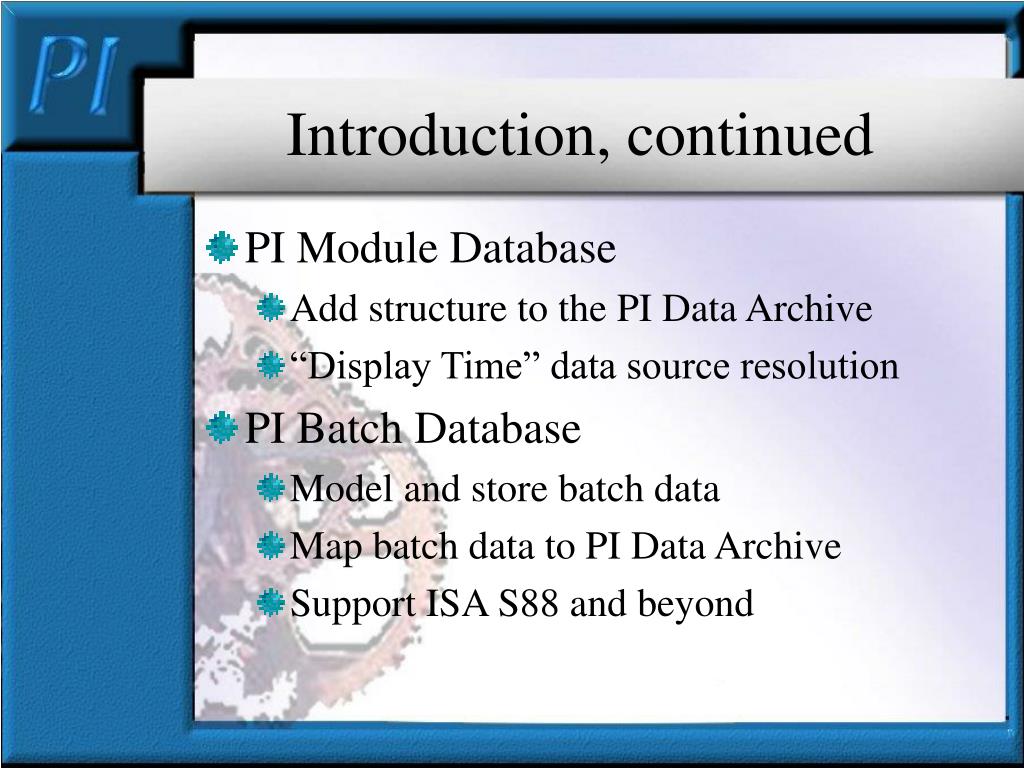 PI

Introduction, continued

PI Module Database

Add structure to the PI Data Archive

“Display Time” data source resolution

PI Batch Database

Model and store batch data

Map batch data to PI Data Archive

Support ISA S88 and beyond